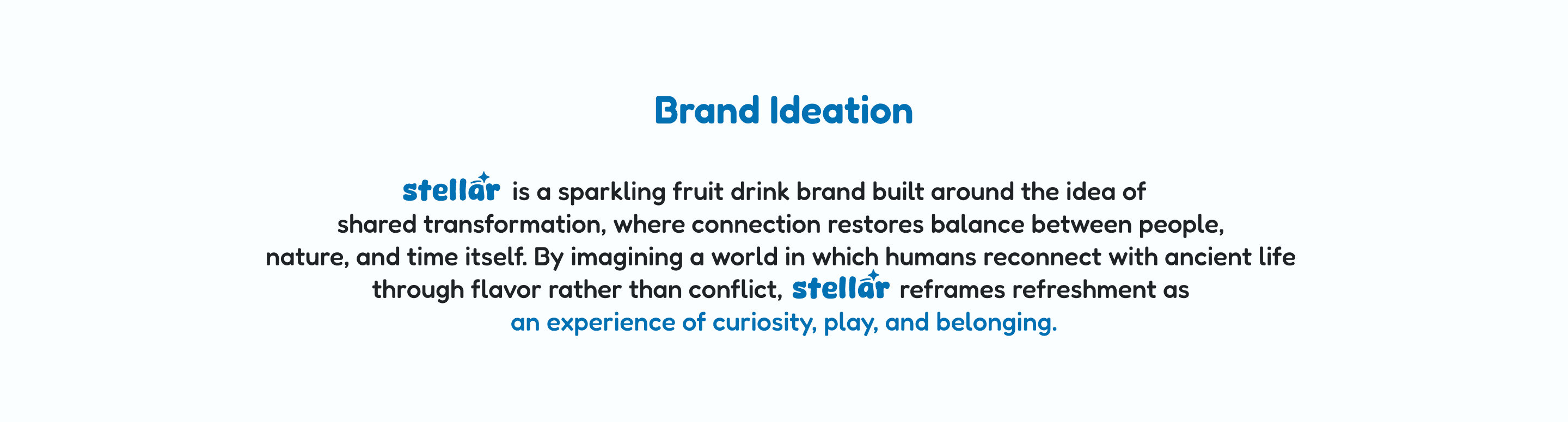 Brand Ideation

stellar is a sparkling fruit drink brand built around the idea of shared transformation, where connection restores balance between people, nature, and time itself. By imagining a world in which humans reconnect with ancient life through flavor rather than conflict, stellar reframes refreshment as an experience of curiosity, play, and belonging.